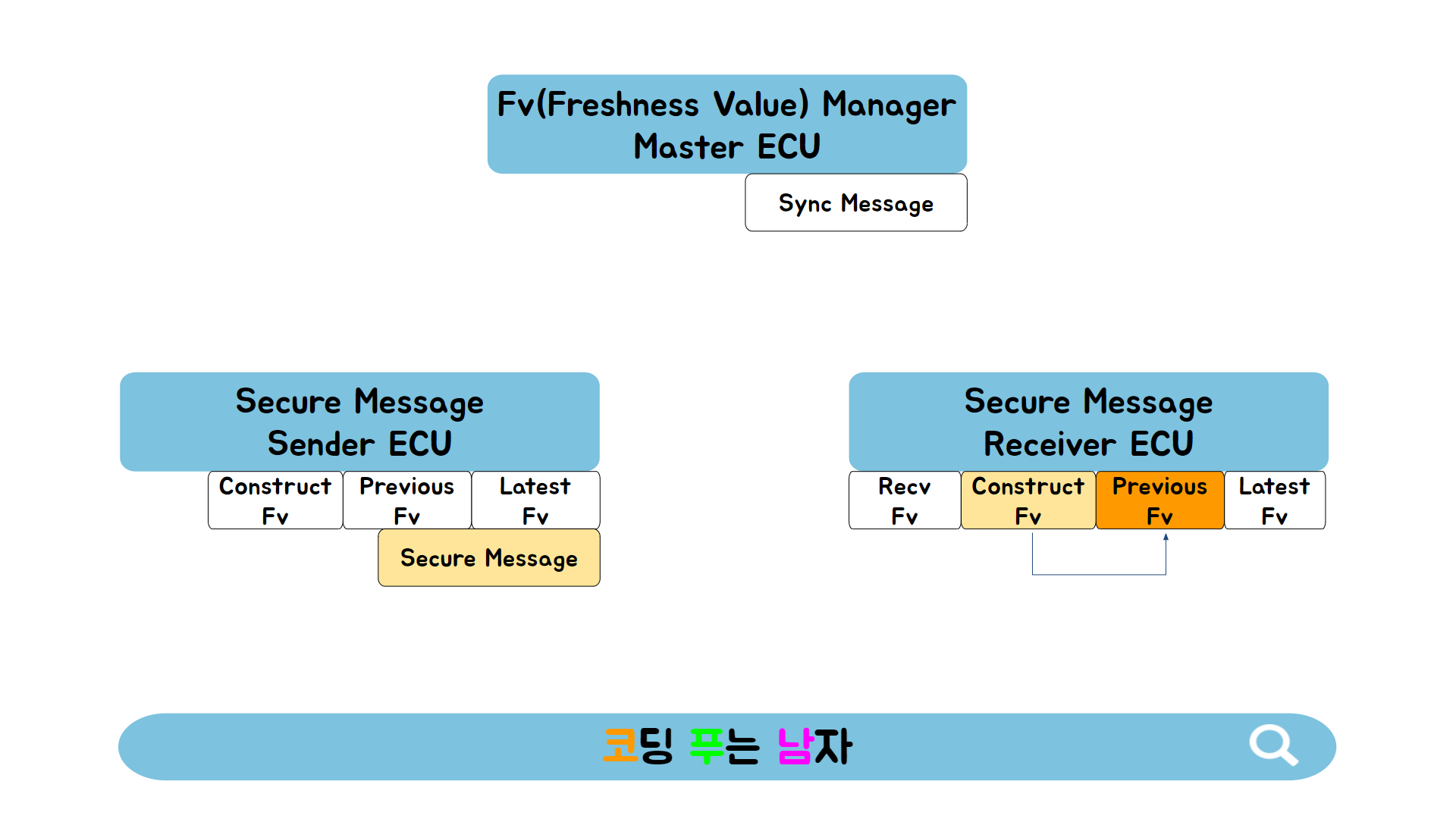 Fv(Freshness Value) Manager
Master ECU

Sync Message

Secure Message
Sender ECU

Construct Fv

Previous Fv

Latest Fv

Secure Message

Secure Message
Receiver ECU

Recv Fv

Construct Fv

Previous Fv

Latest Fv

코딩 푸는 남자